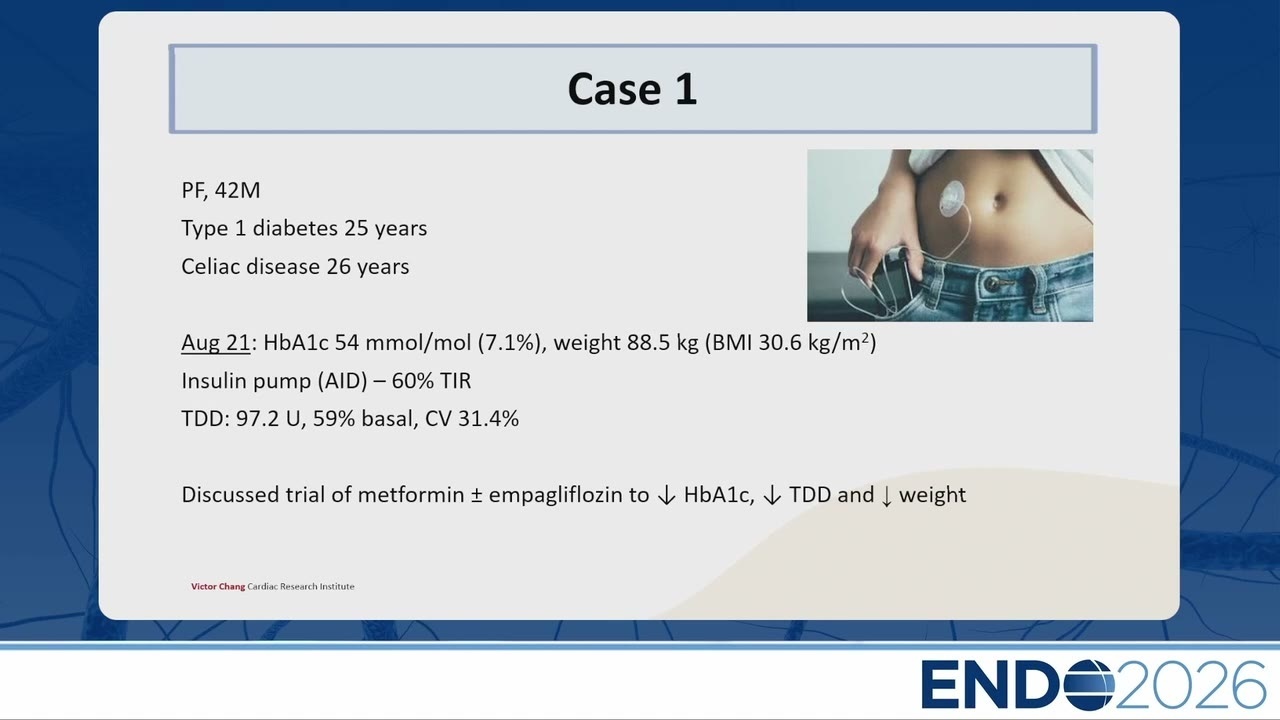 Case 1

PF, 42M
Type 1 diabetes 25 years
Celiac disease 26 years

Aug 21: HbA1c 54 mmol/mol (7.1%), weight 88.5 kg (BMI 30.6 kg/m$^2$)
Insulin pump (AID) – 60% TIR
TDD: 97.2 U, 59% basal, CV 31.4%

Discussed trial of metformin ± empagliflozin to ↓ HbA1c, ↓ TDD and ↓ weight

Victor Chang Cardiac Research Institute

ENDO2026